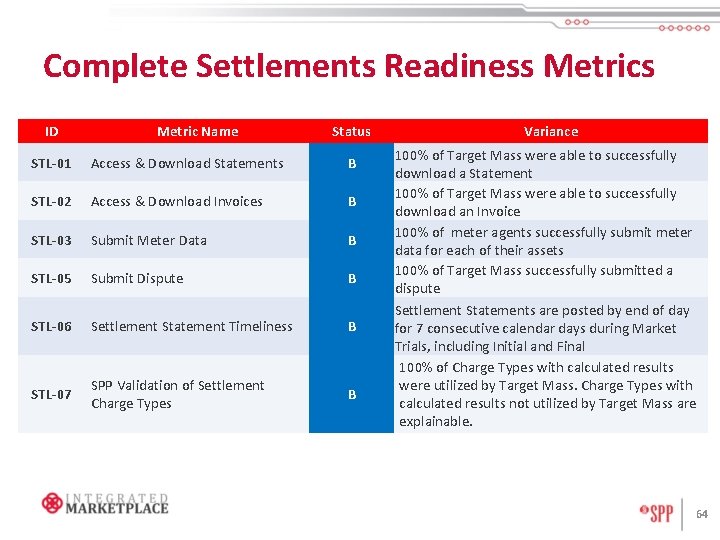 Complete Settlements Readiness Metrics

| ID | Metric Name | Status | Variance |
|---|---|---|---|
| STL-01 | Access & Download Statements | B | 100% of Target Mass were able to successfully download a Statement |
| STL-02 | Access & Download Invoices | B | 100% of Target Mass were able to successfully download an Invoice |
| STL-03 | Submit Meter Data | B | 100% of meter agents successfully submit meter data for each of their assets |
| STL-05 | Submit Dispute | B | 100% of Target Mass successfully submitted a dispute |
| STL-06 | Settlement Statement Timeliness | B | Settlement Statements are posted by end of day for 7 consecutive calendar days during Market Trials, including Initial and Final |
| STL-07 | SPP Validation of Settlement Charge Types | B | 100% of Charge Types with calculated results were utilized by Target Mass. Charge Types with calculated results not utilized by Target Mass are explainable. |

INTEGRATED MARKETPLACE

SPP

64